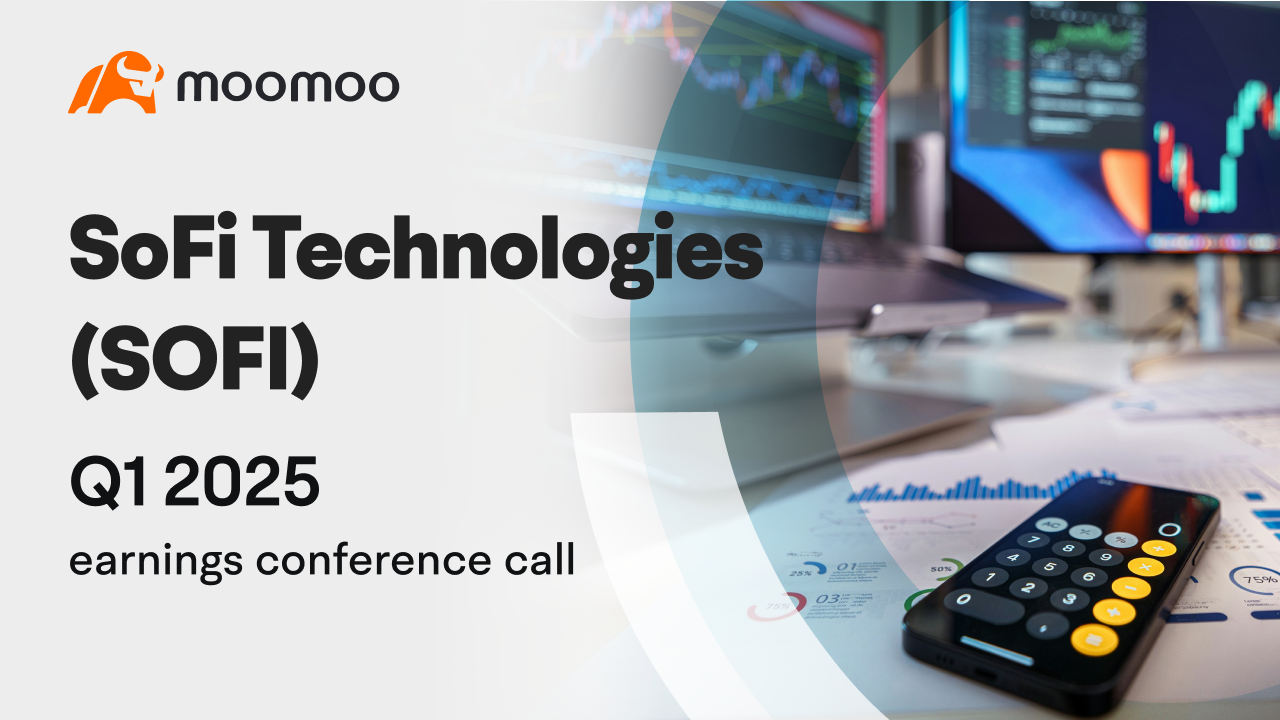 moomoo

SoFi Technologies (SOFI)

Q1 2025

earnings conference call